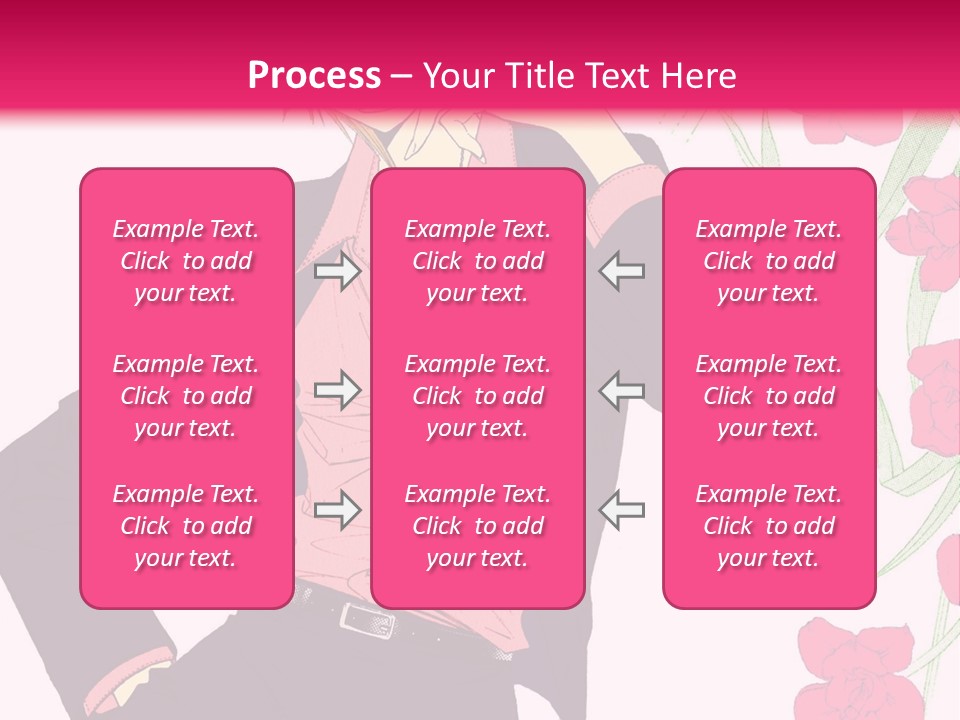 Process – Your Title Text Here

Example Text. Click to add your text.

Example Text. Click to add your text.

Example Text. Click to add your text.

Example Text. Click to add your text.

Example Text. Click to add your text.

Example Text. Click to add your text.

Example Text. Click to add your text.

Example Text. Click to add your text.

Example Text. Click to add your text.